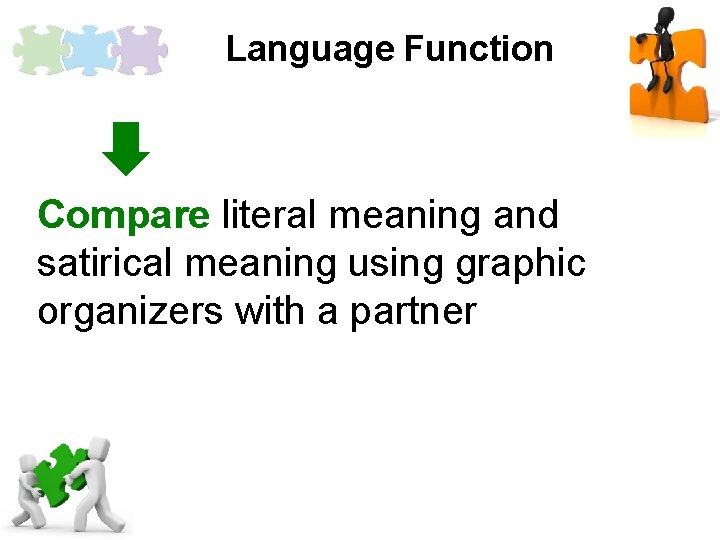 Language Function

Compare literal meaning and satirical meaning using graphic organizers with a partner